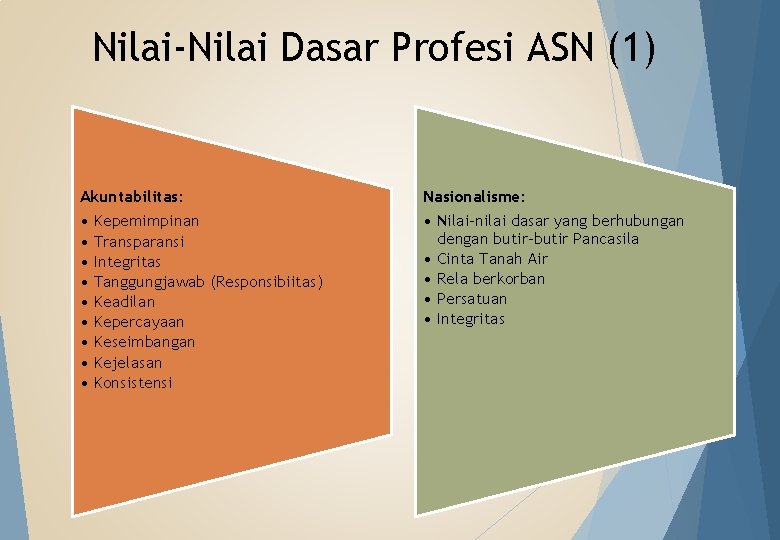 Nilai-Nilai Dasar Profesi ASN (1)

Akuntabilitas:
• Kepemimpinan
• Transparansi
• Integritas
• Tanggungjawab (Responsibiitas)
• Keadilan
• Kepercayaan
• Keseimbangan
• Kejelasan
• Konsistensi

Nasionalisme:
• Nilai-nilai dasar yang berhubungan dengan butir-butir Pancasila
• Cinta Tanah Air
• Rela berkorban
• Persatuan
• Integritas